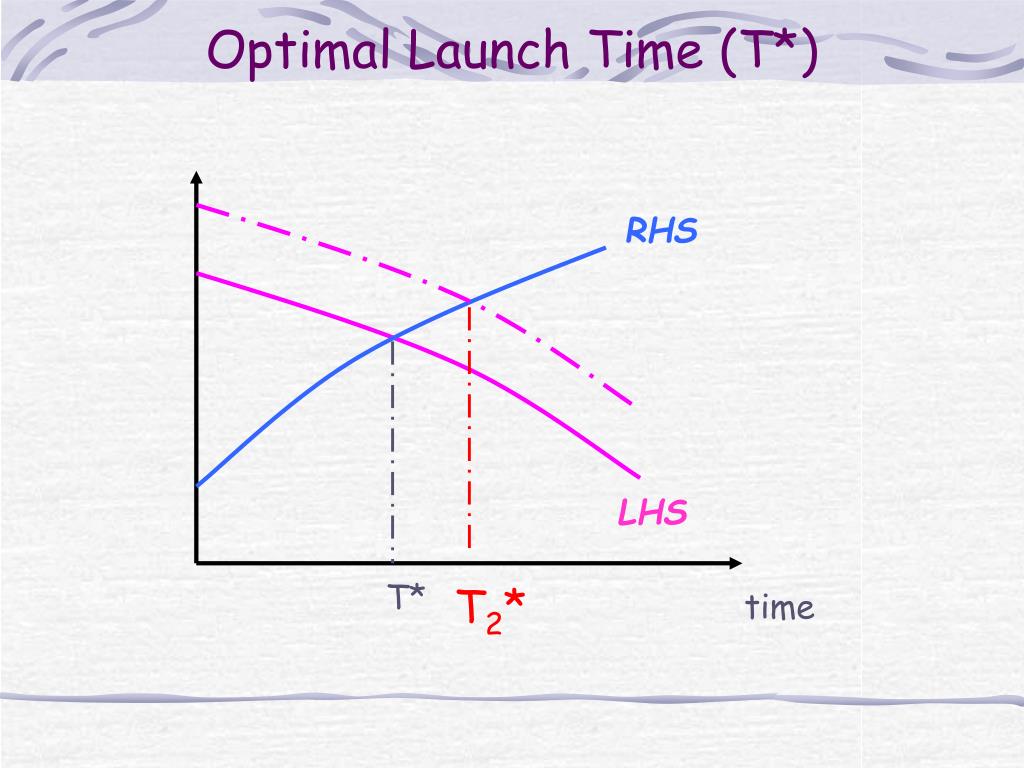 Optimal Launch Time (T*)

RHS

LHS

T*

$T_2$*

time